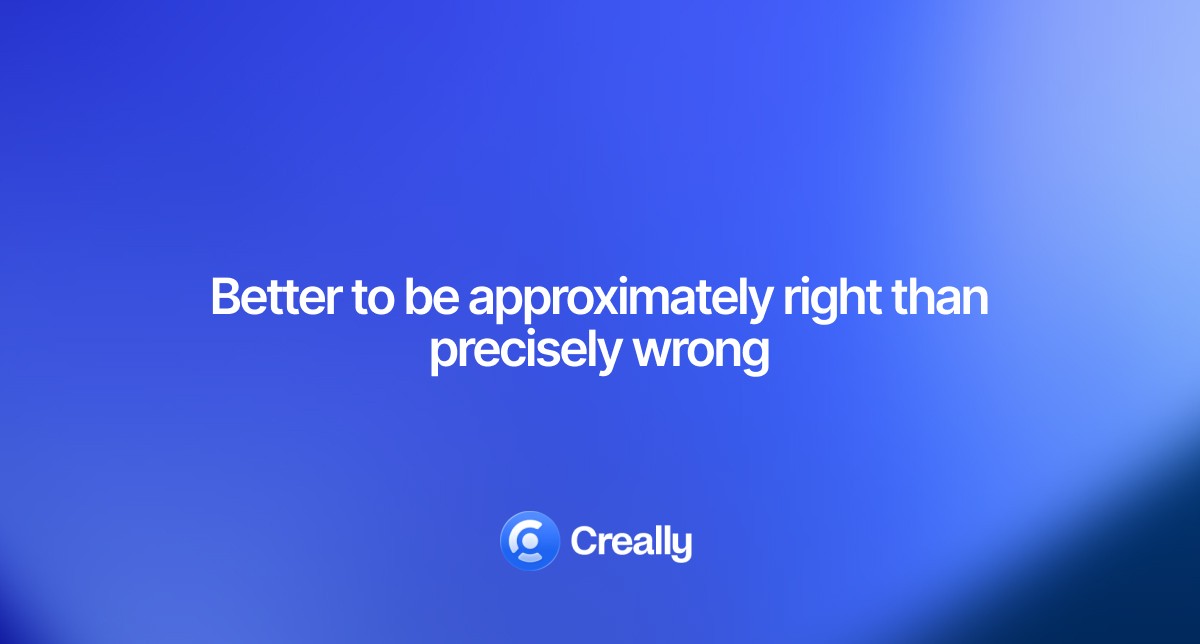 Better to be approximately right than precisely wrong

Creally